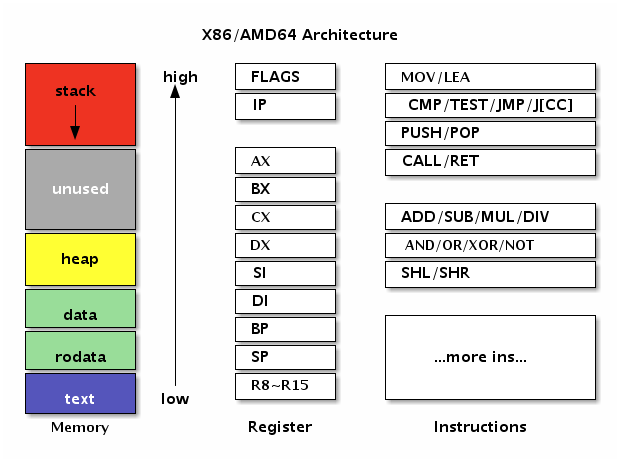 X86/AMD64 Architecture

stack

unused

heap

data

rodata

text

Memory

high

low

FLAGS

IP

AX

BX

CX

DX

SI

DI

BP

SP

R8~R15

Register

MOV/LEA

CMP/TEST/JMP/J[CC]

PUSH/POP

CALL/RET

ADD/SUB/MUL/DIV

AND/OR/XOR/NOT

SHL/SHR

...more ins...

Instructions